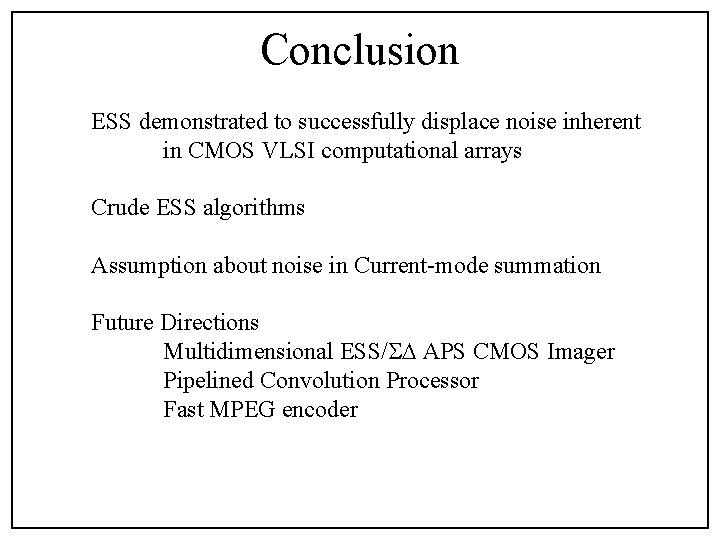 Conclusion

ESS demonstrated to successfully displace noise inherent in CMOS VLSI computational arrays

Crude ESS algorithms

Assumption about noise in Current-mode summation

Future Directions
Multidimensional ESS/ΣΔ APS CMOS Imager
Pipelined Convolution Processor
Fast MPEG encoder